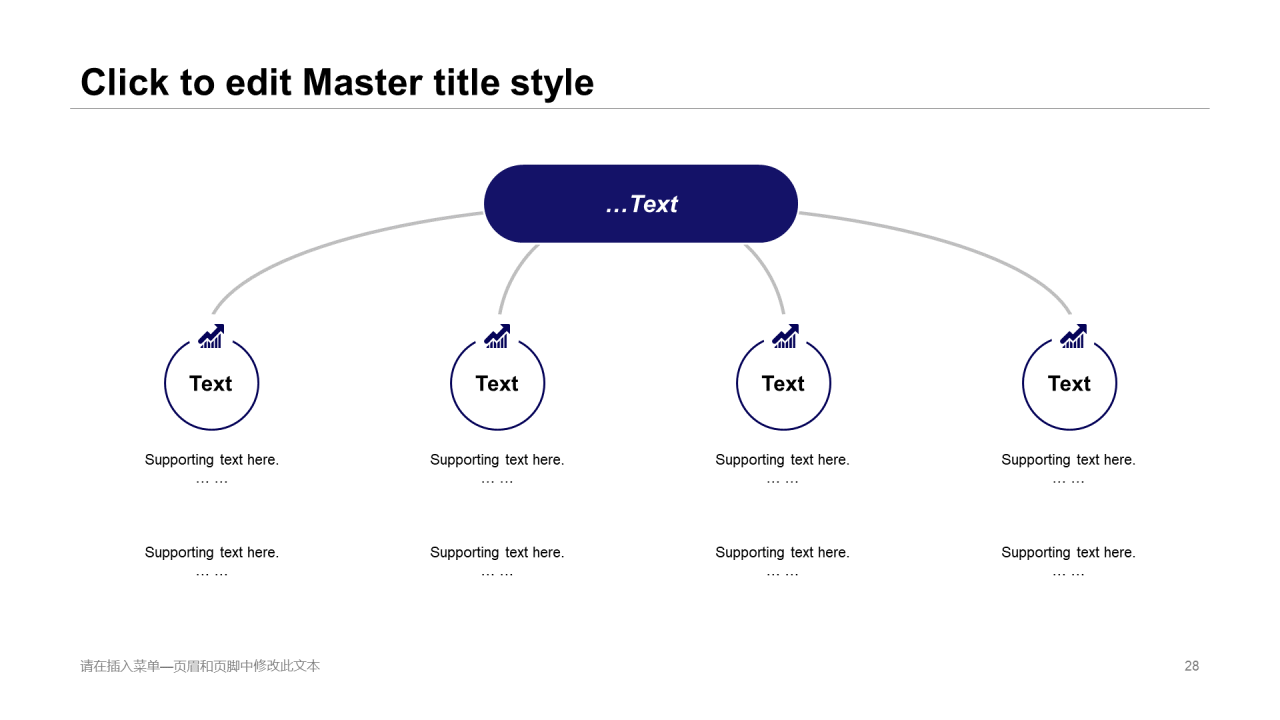 Click to edit Master title style

…Text

Text

Supporting text here.
… …

Supporting text here.
… …

Text

Supporting text here.
… …

Supporting text here.
… …

Text

Supporting text here.
… …

Supporting text here.
… …

Text

Supporting text here.
… …

Supporting text here.
… …

请在插入菜单—页眉和页脚中修改此文本

28